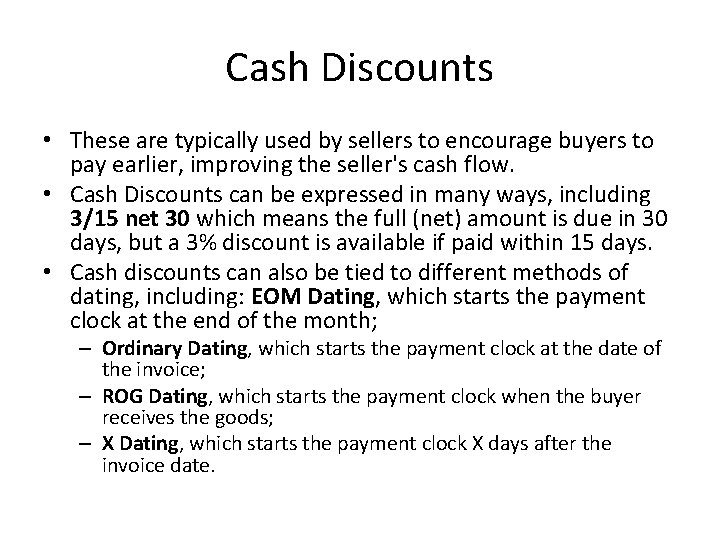 Cash Discounts

• These are typically used by sellers to encourage buyers to pay earlier, improving the seller's cash flow.

• Cash Discounts can be expressed in many ways, including 3/15 net 30 which means the full (net) amount is due in 30 days, but a 3% discount is available if paid within 15 days.

• Cash discounts can also be tied to different methods of dating, including: EOM Dating, which starts the payment clock at the end of the month;

– Ordinary Dating, which starts the payment clock at the date of the invoice;

– ROG Dating, which starts the payment clock when the buyer receives the goods;

– X Dating, which starts the payment clock X days after the invoice date.